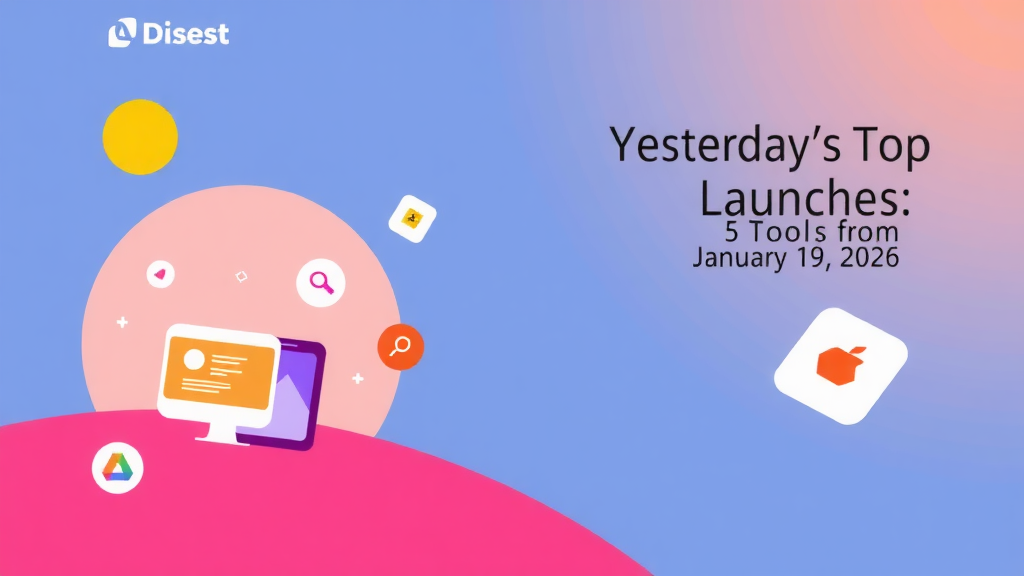 Disest

Yesterday's Top Launches:
5 Tools from
January 19, 2026